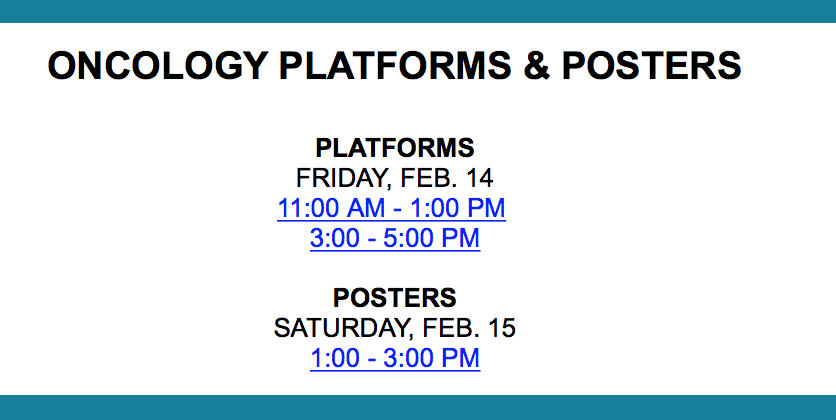 ONCOLOGY PLATFORMS & POSTERS

PLATFORMS
FRIDAY, FEB. 14
11:00 AM - 1:00 PM
3:00 - 5:00 PM

POSTERS
SATURDAY, FEB. 15
1:00 - 3:00 PM